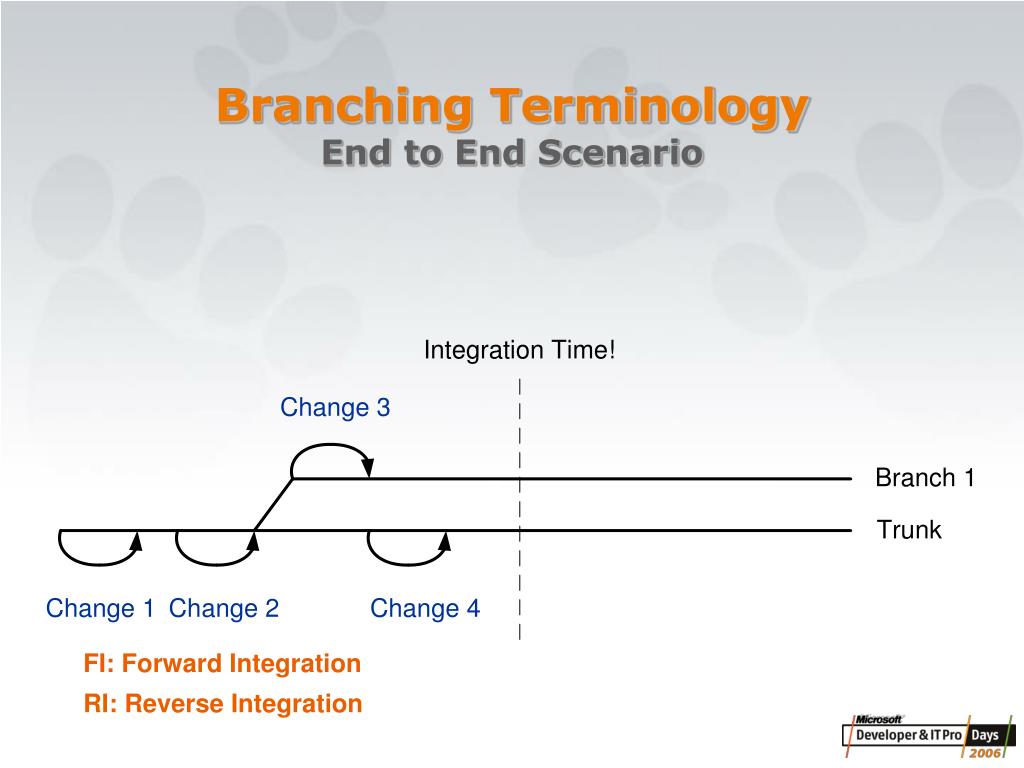 Branching Terminology
End to End Scenario

Integration Time!

Change 3

Branch 1

Trunk

Change 1 Change 2 Change 4

FI: Forward Integration

RI: Reverse Integration

Microsoft Developer & IT Pro Days 2006